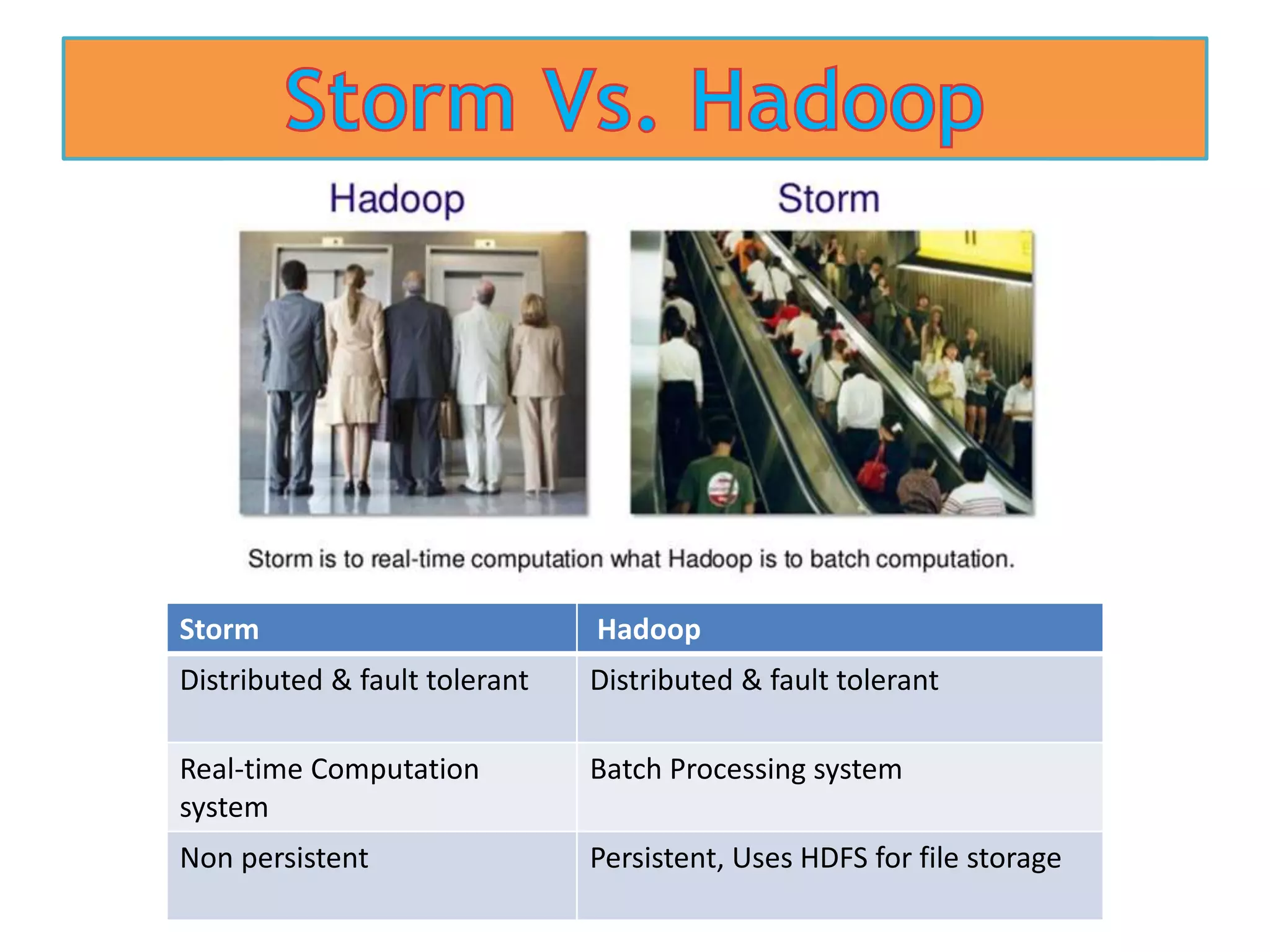 Storm Vs. Hadoop

Hadoop

Storm

Storm is to real-time computation what Hadoop is to batch computation.

| Storm | Hadoop |
|---|---|
| Distributed & fault tolerant | Distributed & fault tolerant |
| Real-time Computation system | Batch Processing system |
| Non persistent | Persistent, Uses HDFS for file storage |